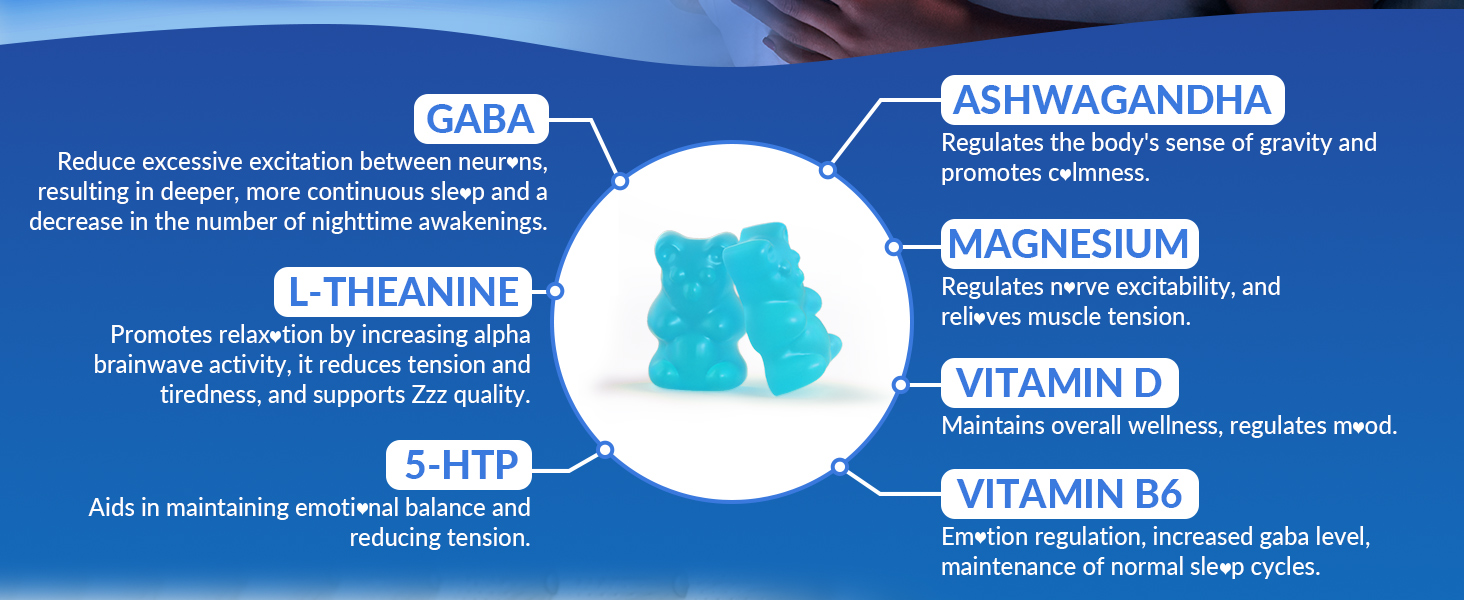 GABA
Reduce excessive excitation between neur♥ns, resulting in deeper, more continuous sle♥p and a decrease in the number of nighttime awakenings.

L-THEANINE
Promotes relax♥tion by increasing alpha brainwave activity, it reduces tension and tiredness, and supports Zzz quality.

5-HTP
Aids in maintaining emoti♥nal balance and reducing tension.

ASHWAGANDHA
Regulates the body's sense of gravity and promotes c♥lmness.

MAGNESIUM
Regulates n♥rve excitability, and reli♥ves muscle tension.

VITAMIN D
Maintains overall wellness, regulates m♥od.

VITAMIN B6
Em♥tion regulation, increased gaba level, maintenance of normal sle♥p cycles.